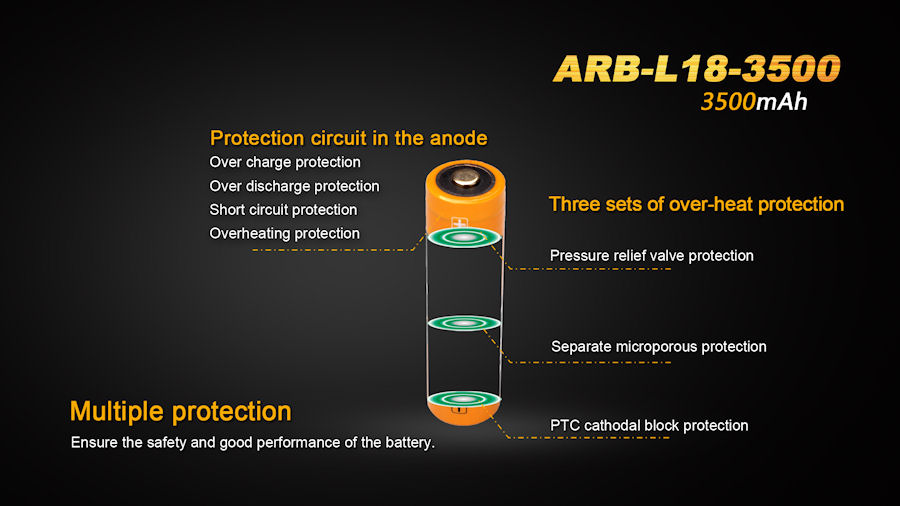 ARB-L18-3500
3500mAh

Protection circuit in the anode
Over charge protection
Over discharge protection
Short circuit protection
Overheating protection

Three sets of over-heat protection
Pressure relief valve protection
Separate microporous protection
PTC cathodal block protection

Multiple protection
Ensure the safety and good performance of the battery.